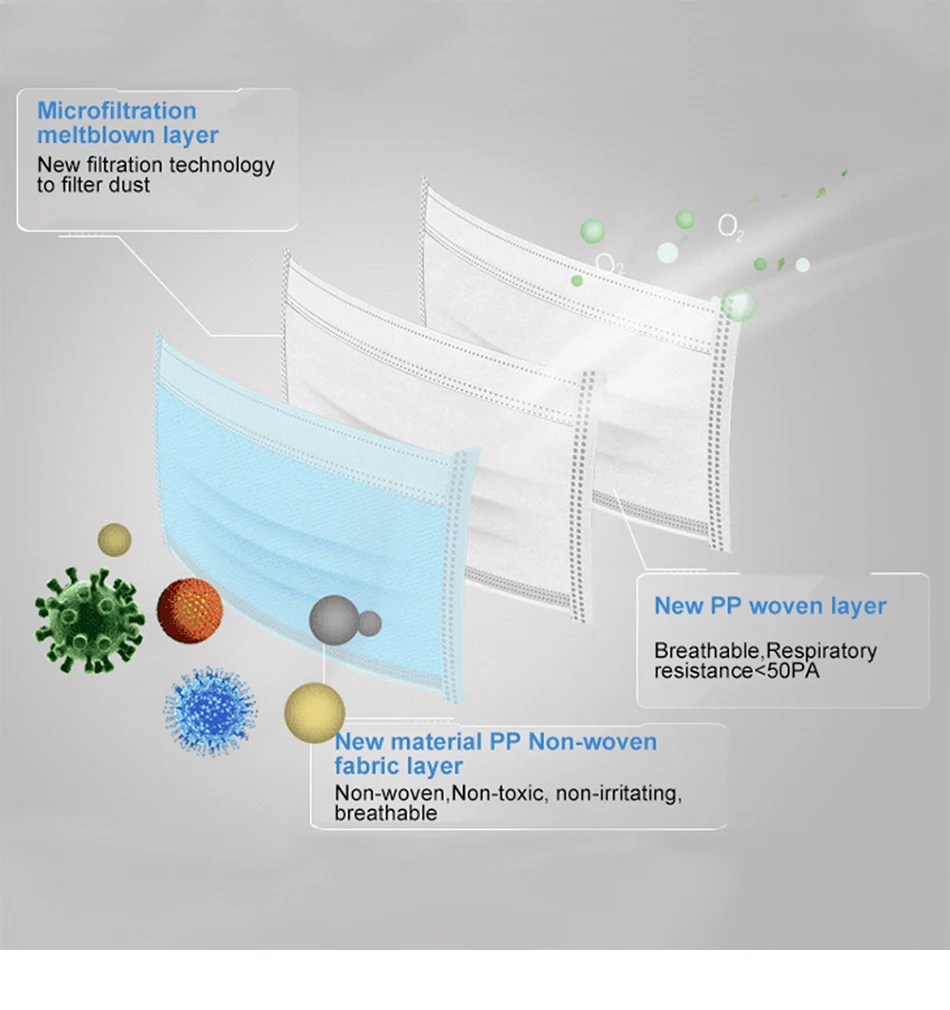 Microfiltration meltblown layer

New filtration technology to filter dust

$O_2$

$O_2$

New PP woven layer

Breathable,Respiratory resistance<50PA

New material PP Non-woven fabric layer

Non-woven,Non-toxic, non-irritating, breathable